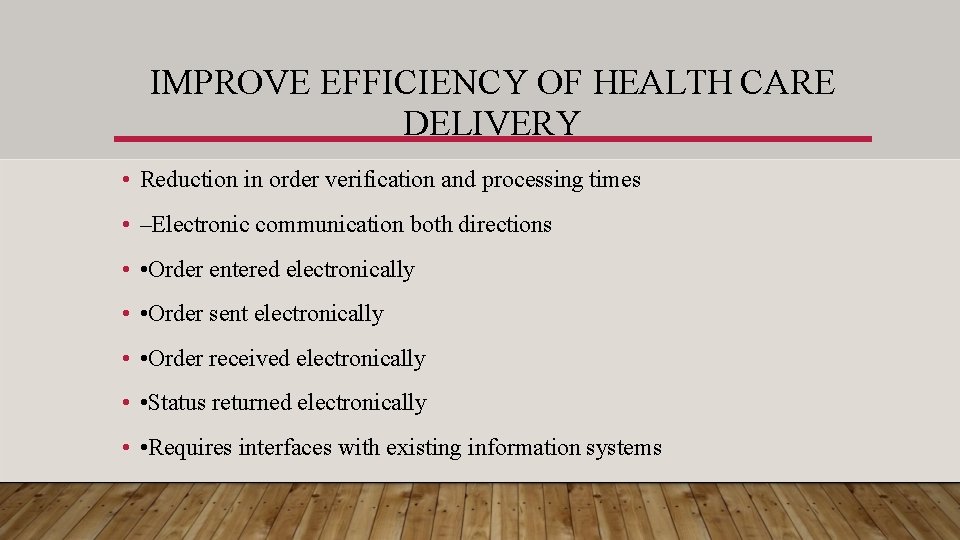 IMPROVE EFFICIENCY OF HEALTH CARE DELIVERY

• Reduction in order verification and processing times

• –Electronic communication both directions

• •Order entered electronically

• •Order sent electronically

• •Order received electronically

• •Status returned electronically

• •Requires interfaces with existing information systems